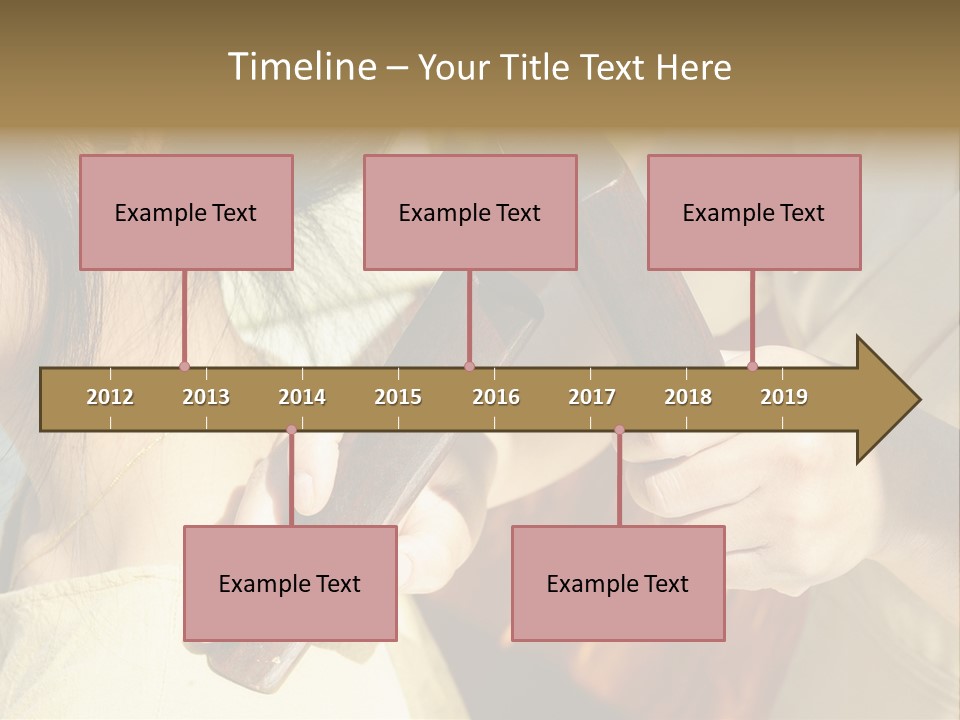 Timeline – Your Title Text Here

Example Text

Example Text

Example Text

2012 2013 2014 2015 2016 2017 2018 2019

Example Text

Example Text